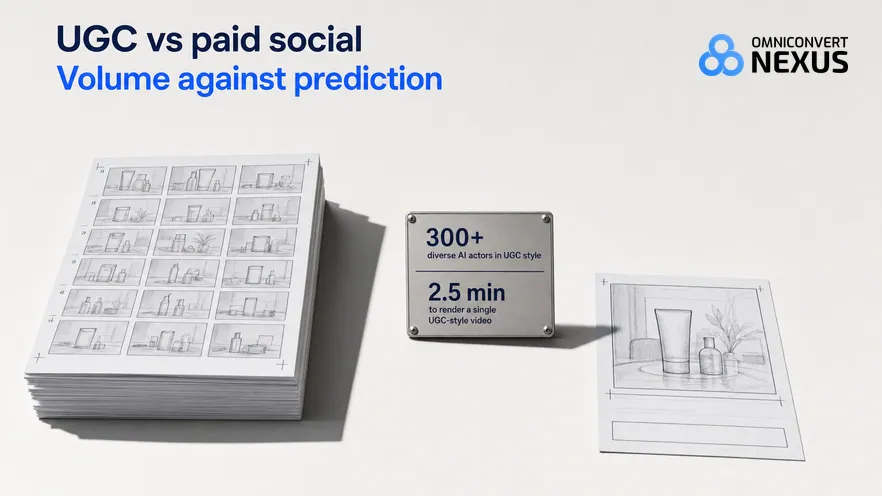 UGC vs paid social
Volume against prediction

OMNICONVERT
NEXUS

300+
diverse AI actors in UGC style

2.5 min
to render a single UGC-style video